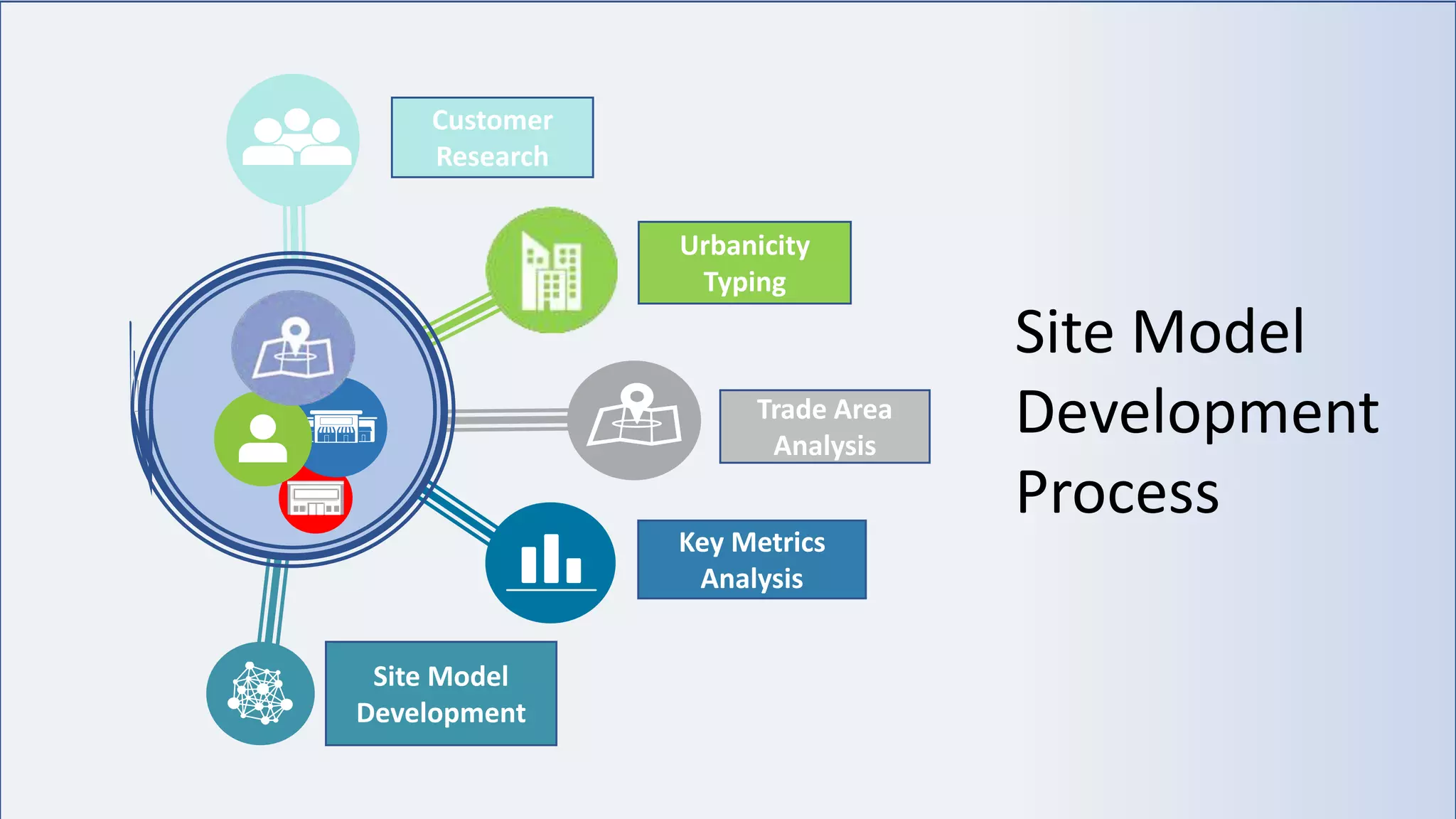 Customer Research

Urbanicity Typing

Trade Area Analysis

Key Metrics Analysis

Site Model Development

Site Model Development Process